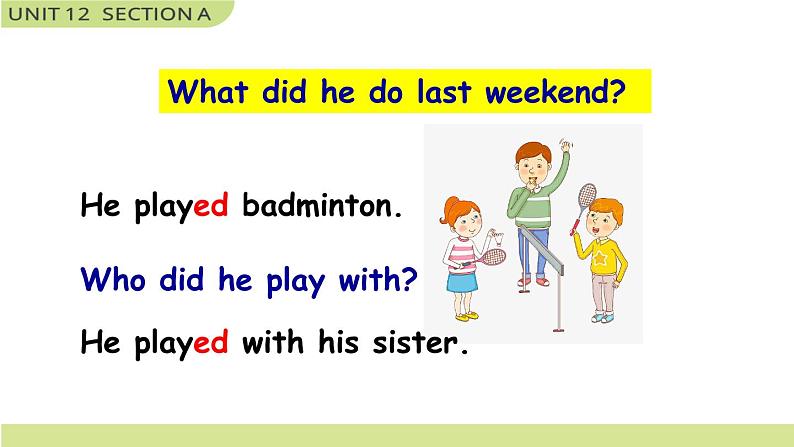 UNIT 12 SECTION A

What did he do last weekend?

He played badminton.

Who did he play with?

He played with his sister.